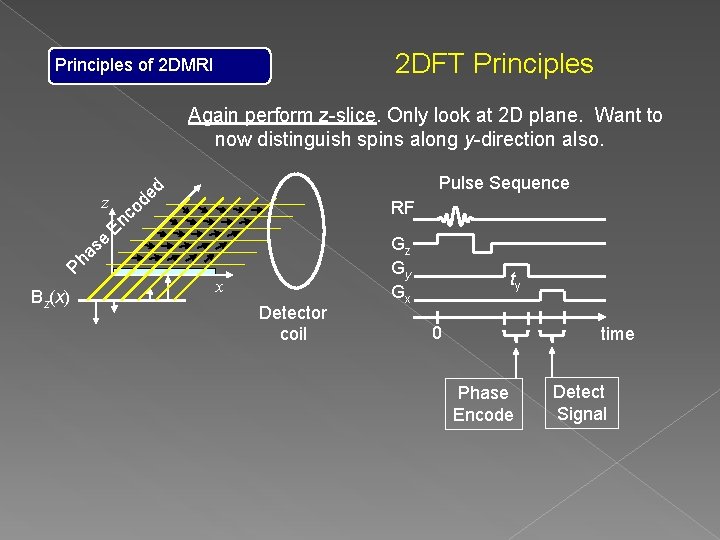 Principles of 2DMRI

2DFT Principles

Again perform z-slice. Only look at 2D plane. Want to now distinguish spins along y-direction also.

Phase Encoded

z

x

$B_z(x)$

Detector coil

Pulse Sequence

RF

$G_z$

$G_y$

$t_y$

$G_x$

0

time

Phase Encode

Detect Signal